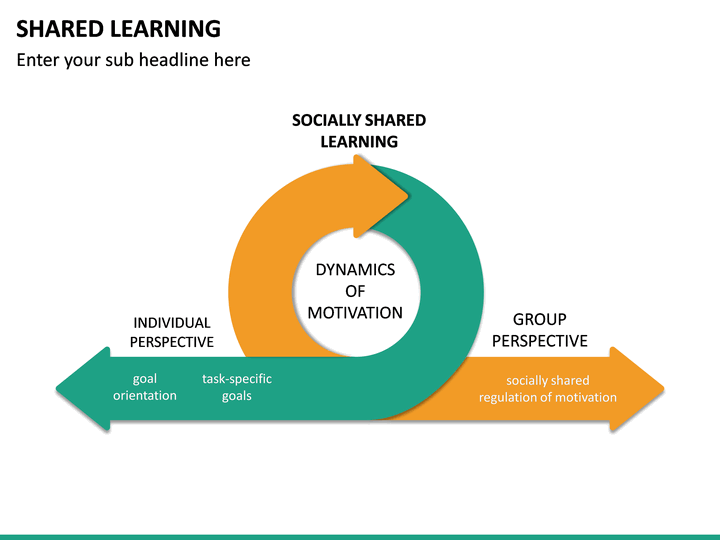 SHARED LEARNING

Enter your sub headline here

SOCIALLY SHARED LEARNING

DYNAMICS OF MOTIVATION

INDIVIDUAL PERSPECTIVE

GROUP PERSPECTIVE

goal orientation

task-specific goals

socially shared regulation of motivation